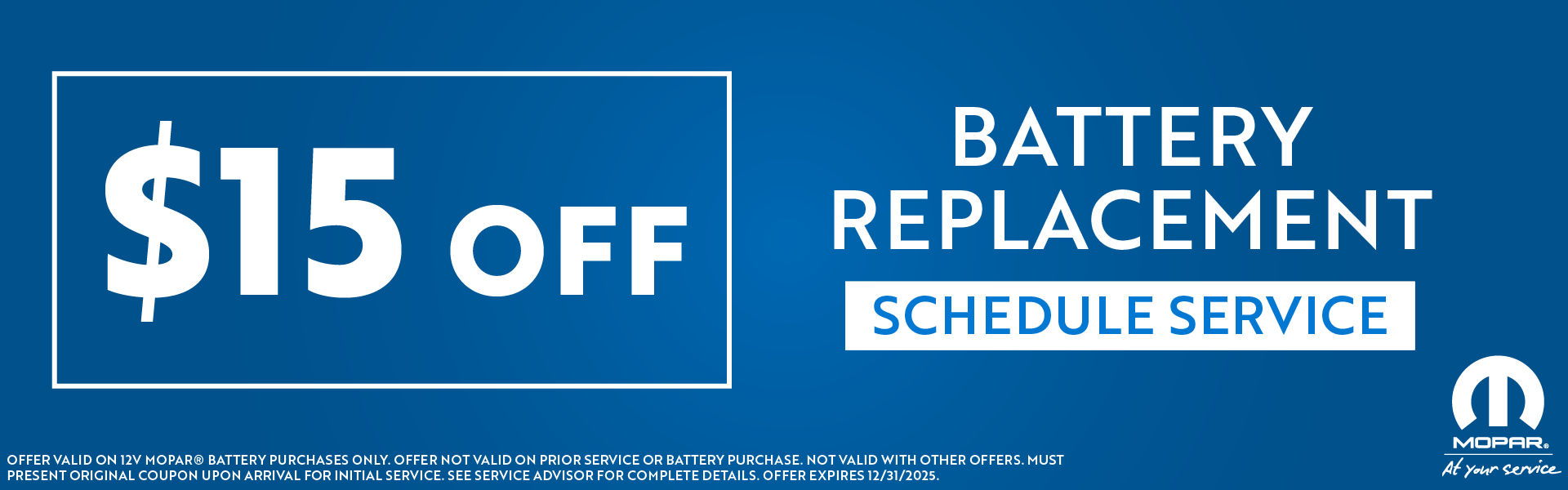 $15 OFF

BATTERY REPLACEMENT

SCHEDULE SERVICE

OFFER VALID ON 12V MOPAR® BATTERY PURCHASES ONLY. OFFER NOT VALID ON PRIOR SERVICE OR BATTERY PURCHASE. NOT VALID WITH OTHER OFFERS. MUST PRESENT ORIGINAL COUPON UPON ARRIVAL FOR INITIAL SERVICE. SEE SERVICE ADVISOR FOR COMPLETE DETAILS. OFFER EXPIRES 12/31/2025.

MOPAR®
At your service